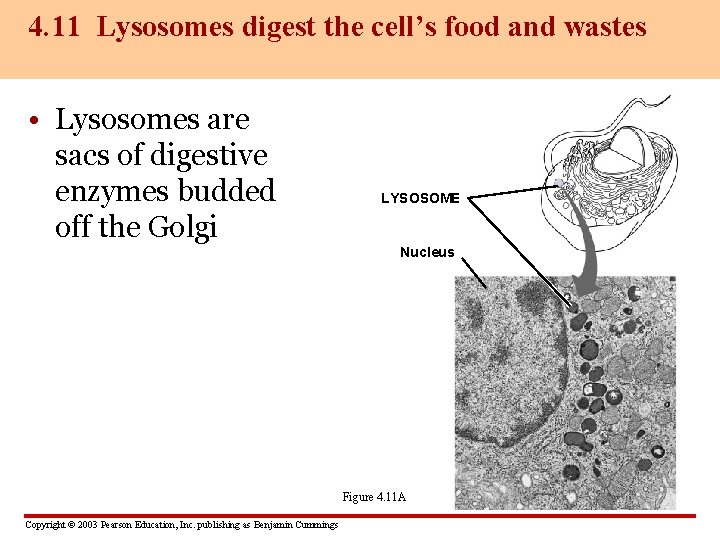 4.11 Lysosomes digest the cell's food and wastes

• Lysosomes are sacs of digestive enzymes budded off the Golgi

LYSOSOME

Nucleus

Figure 4.11A

Copyright © 2003 Pearson Education, Inc. publishing as Benjamin Cummings